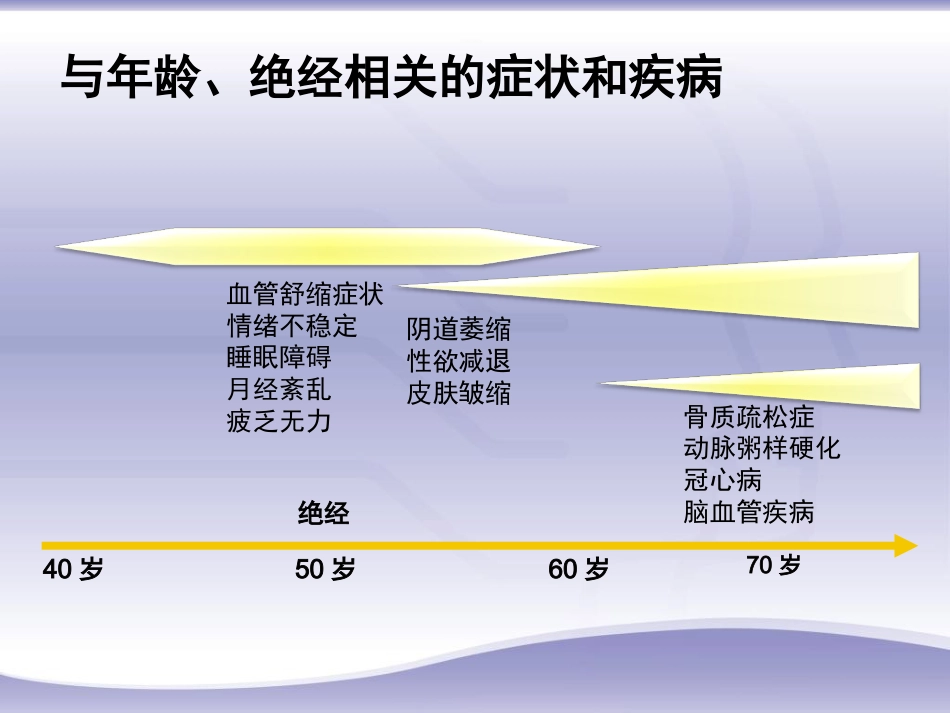 与年龄、绝经相关的症状和疾病

血管舒缩症状
情绪不稳定
睡眠障碍
月经紊乱
疲乏无力

阴道萎缩
性欲减退
皮肤皱缩

骨质疏松症
动脉粥样硬化
冠心病
脑血管疾病

绝经

40 岁
50 岁
60 岁
70 岁